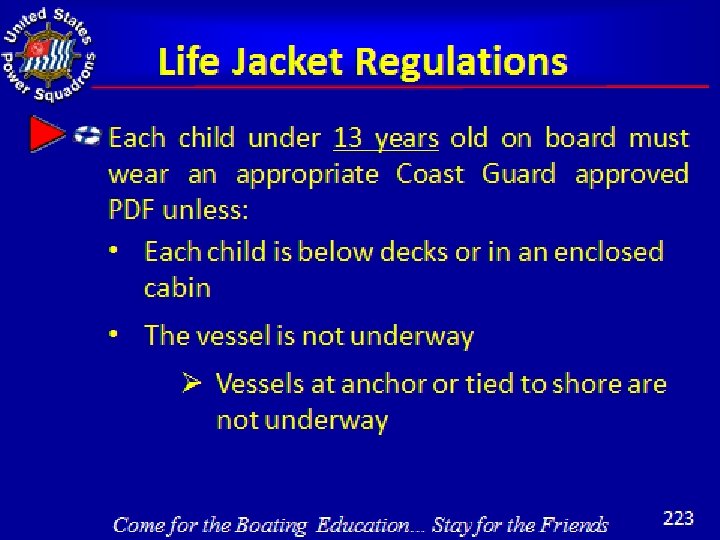 United States Power Squadrons

Life Jacket Regulations

Each child under 13 years old on board must wear an appropriate Coast Guard approved PDF unless:

• Each child is below decks or in an enclosed cabin

• The vessel is not underway

➢ Vessels at anchor or tied to shore are not underway

Come for the Boating Education… Stay for the Friends

223